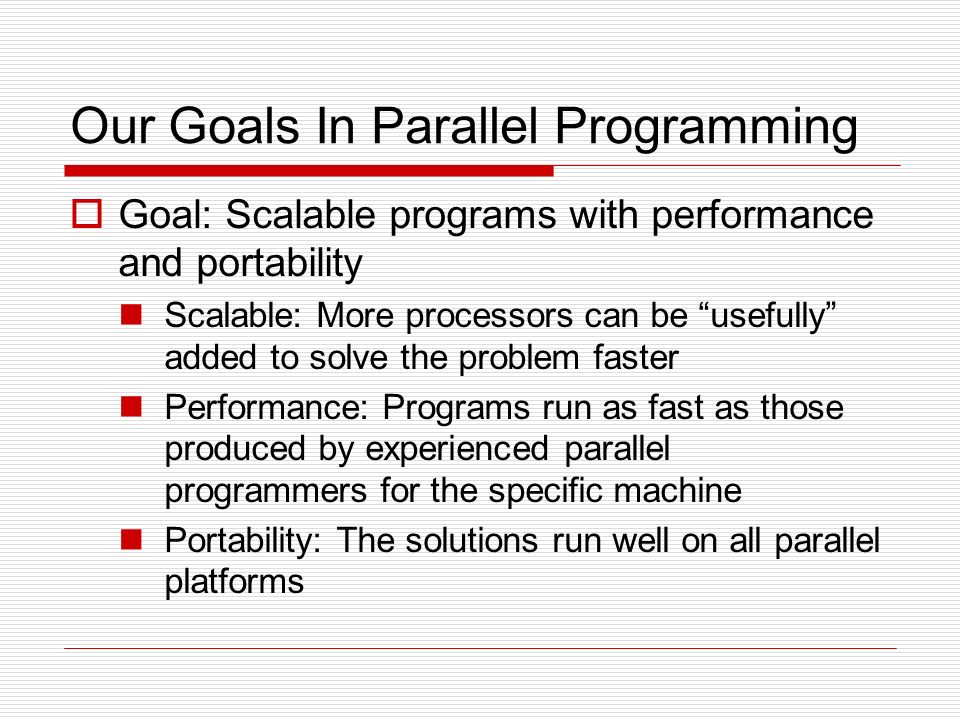 Our Goals In Parallel Programming

Goal: Scalable programs with performance and portability

Scalable: More processors can be “usefully” added to solve the problem faster

Performance: Programs run as fast as those produced by experienced parallel programmers for the specific machine

Portability: The solutions run well on all parallel platforms